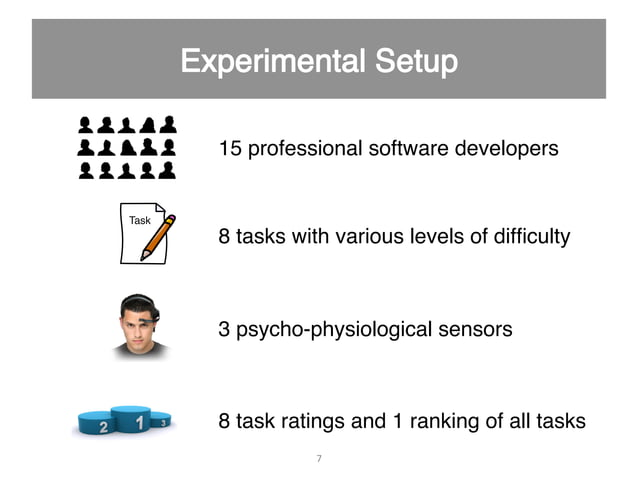 Experimental Setup

15 professional software developers

Task

8 tasks with various levels of difficulty

3 psycho-physiological sensors

2 1 3

8 task ratings and 1 ranking of all tasks

7